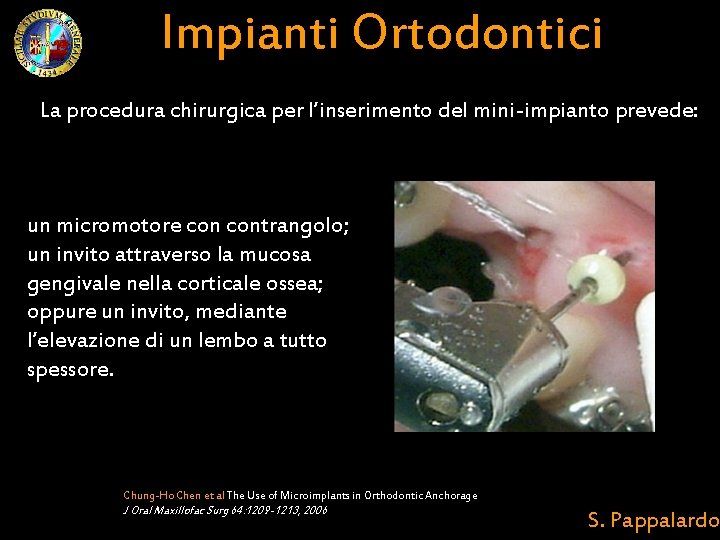 SICILIAE STVDIVM GENERALE 1434

Impianti Ortodontici

La procedura chirurgica per l'inserimento del mini-impianto prevede:

un micromotore con contrangolo;
un invito attraverso la mucosa gengivale nella corticale ossea;
oppure un invito, mediante l'elevazione di un lembo a tutto spessore.

Chung-Ho Chen et al The Use of Microimplants in Orthodontic Anchorage
J Oral Maxillofac Surg 64:1209-1213, 2006

S. Pappalardo